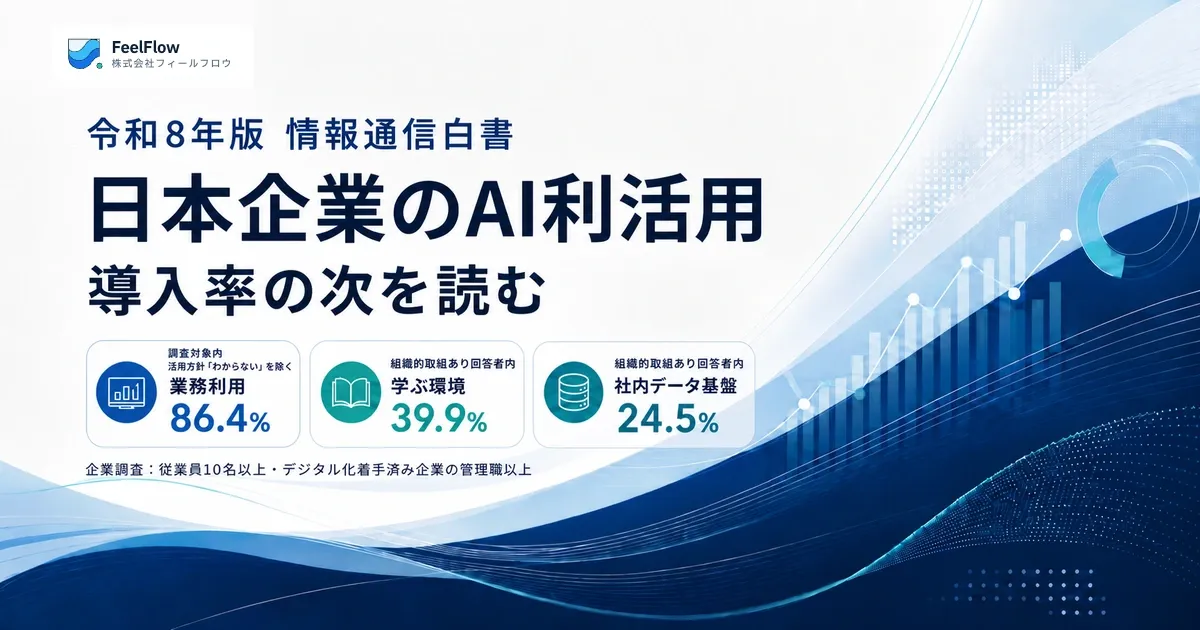 FeelFlow
株式会社フィールフロウ

令和8年版 情報通信白書
日本企業のAI利活用
導入率の次を読む

調査対象内
活用方針「わからない」を除く
業務利用
86.4%

組織的取組あり回答者内
学ぶ環境
39.9%

組織的取組あり回答者内
社内データ基盤
24.5%

企業調査：従業員10名以上・デジタル化着手済み企業の管理職以上